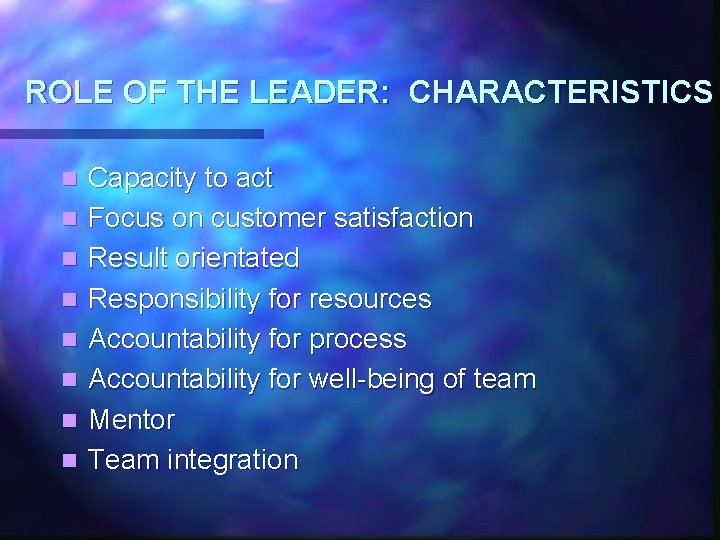 ROLE OF THE LEADER: CHARACTERISTICS

- Capacity to act
- Focus on customer satisfaction
- Result orientated
- Responsibility for resources
- Accountability for process
- Accountability for well-being of team
- Mentor
- Team integration